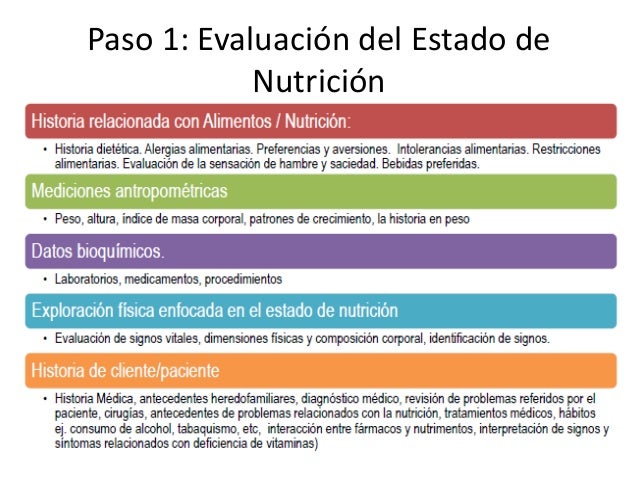 Paso 1: Evaluación del Estado de Nutrición

Historia relacionada con Alimentos / Nutrición:

• Historia dietética. Alergias alimentarias. Preferencias y aversiones. Intolerancias alimentarias. Restricciones alimentarias. Evaluación de la sensación de hambre y saciedad. Bebidas preferidas.

Mediciones antropométricas

• Peso, altura, índice de masa corporal, patrones de crecimiento, la historia en peso

Datos bioquímicos.

• Laboratorios, medicamentos, procedimientos

Exploración física enfocada en el estado de nutrición

• Evaluación de signos vitales, dimensiones físicas y composición corporal, identificación de signos.

Historia de cliente/paciente

• Historia Médica, antecedentes heredofamiliares, diagnóstico médico, revisión de problemas referidos por el paciente, cirugías, antecedentes de problemas relacionados con la nutrición, tratamientos médicos, hábitos ej. consumo de alcohol, tabaquismo, etc, interacción entre fármacos y nutrimentos, interpretación de signos y síntomas relacionados con deficiencia de vitaminas)